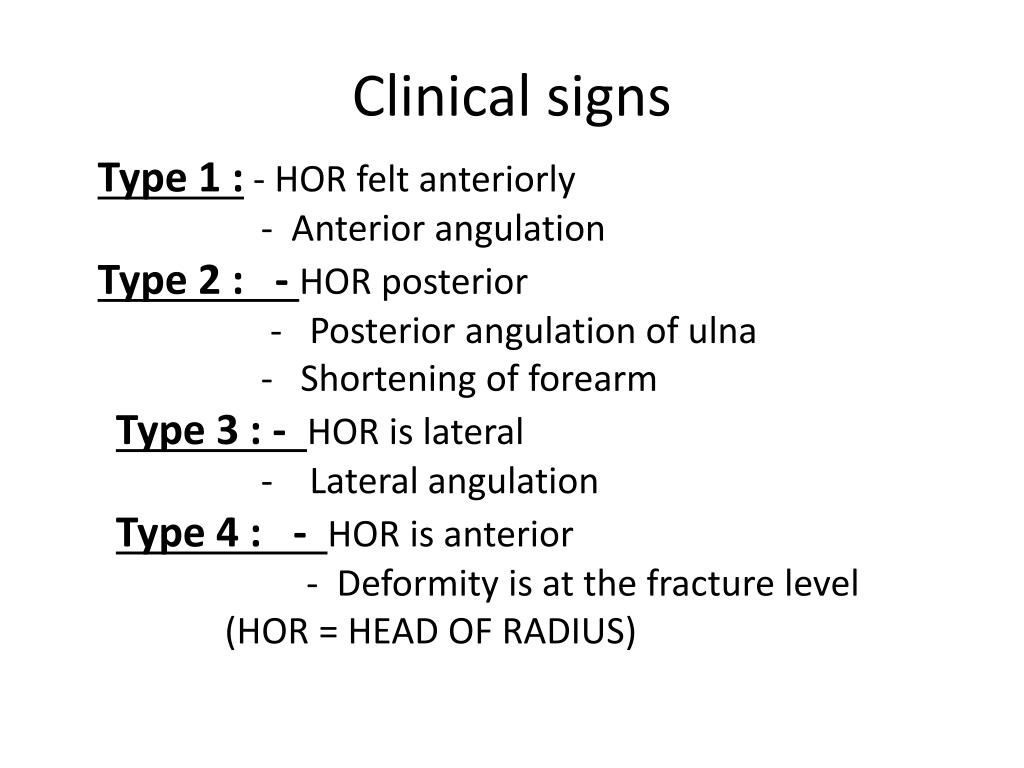 Clinical signs

Type 1 : - HOR felt anteriorly
- Anterior angulation

Type 2 : - HOR posterior
- Posterior angulation of ulna
- Shortening of forearm

Type 3 : - HOR is lateral
- Lateral angulation

Type 4 : - HOR is anterior
- Deformity is at the fracture level

(HOR = HEAD OF RADIUS)